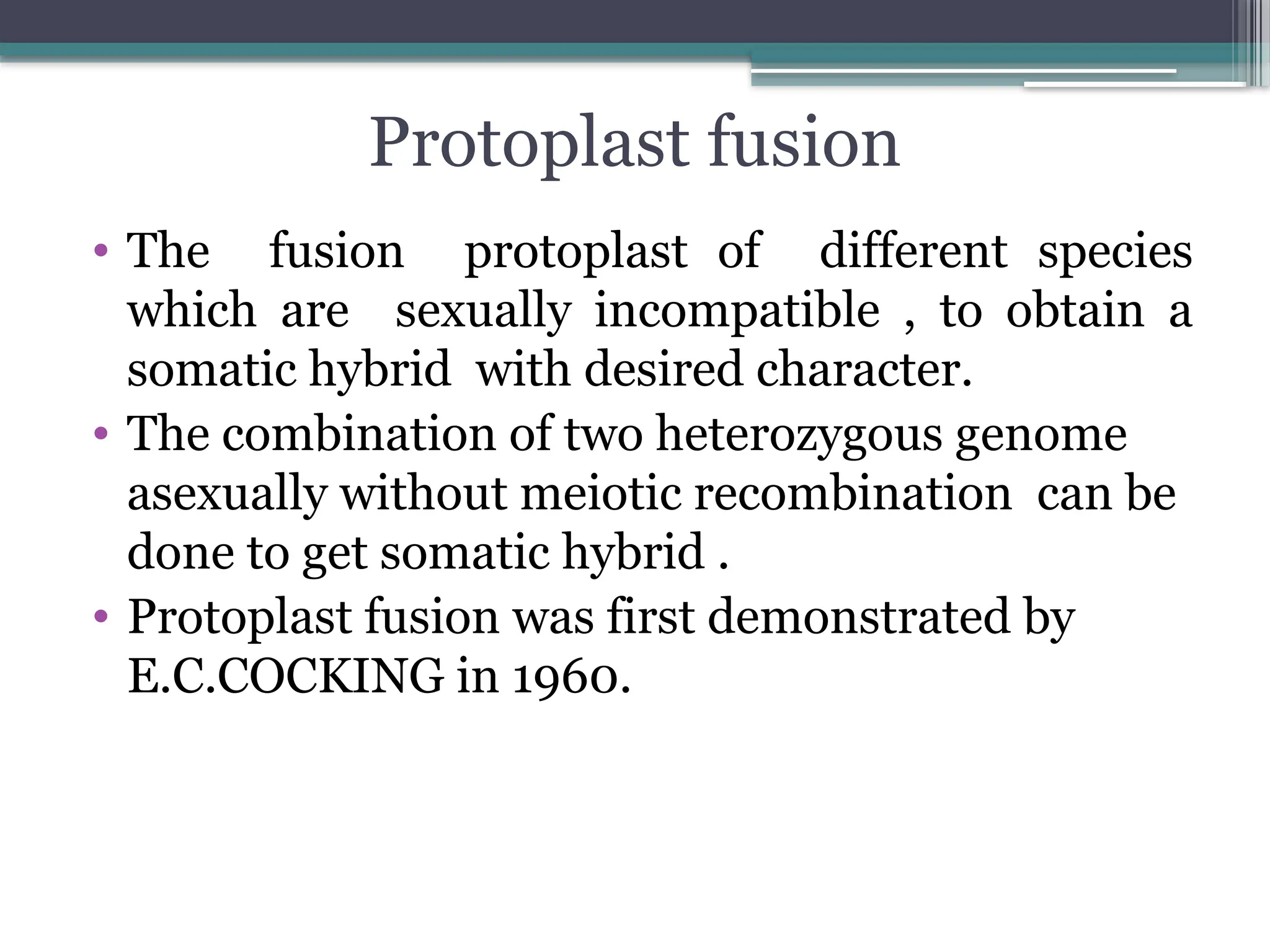 Protoplast fusion

• The fusion protoplast of different species which are sexually incompatible , to obtain a somatic hybrid with desired character.
• The combination of two heterozygous genome asexually without meiotic recombination can be done to get somatic hybrid .
• Protoplast fusion was first demonstrated by E.C.COCKING in 1960.